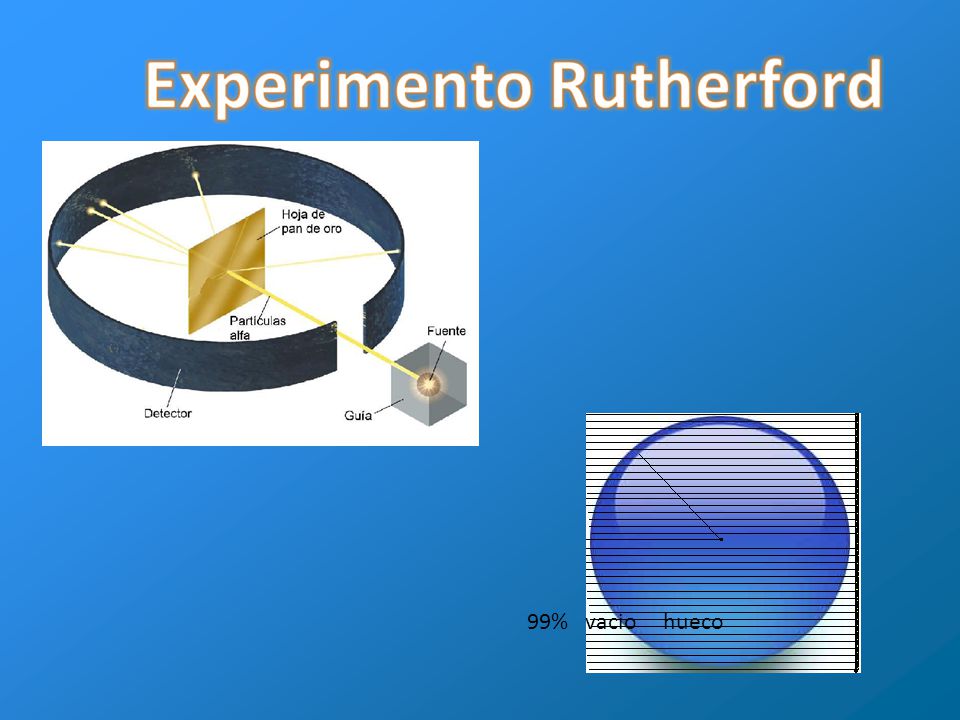 Experimento Rutherford

Hoja de pan de oro

Partículas alfa

Fuente

Detector

Guía

99% vacio hueco